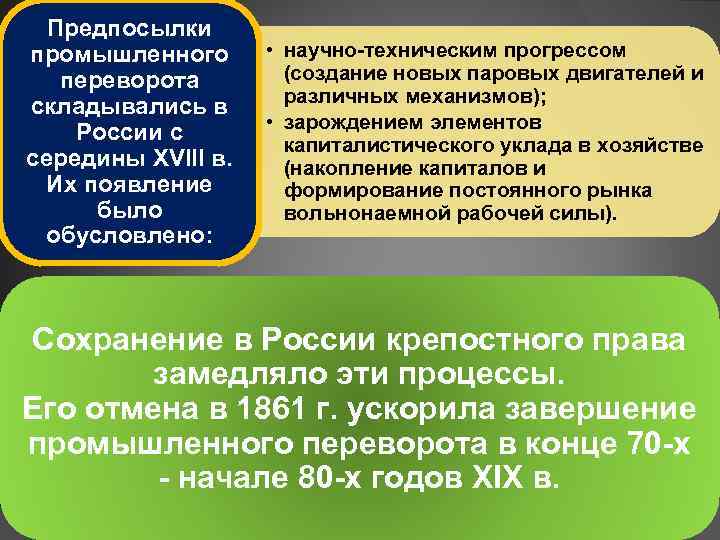 Предпосылки промышленного переворота складывались в России с середины XVIII в. Их появление было обусловлено:

• научно-техническим прогрессом (создание новых паровых двигателей и различных механизмов);
• зарождением элементов капиталистического уклада в хозяйстве (накопление капиталов и формирование постоянного рынка вольнонаемной рабочей силы).

Сохранение в России крепостного права замедляло эти процессы.
Его отмена в 1861 г. ускорила завершение промышленного переворота в конце 70-х - начале 80-х годов XIX в.